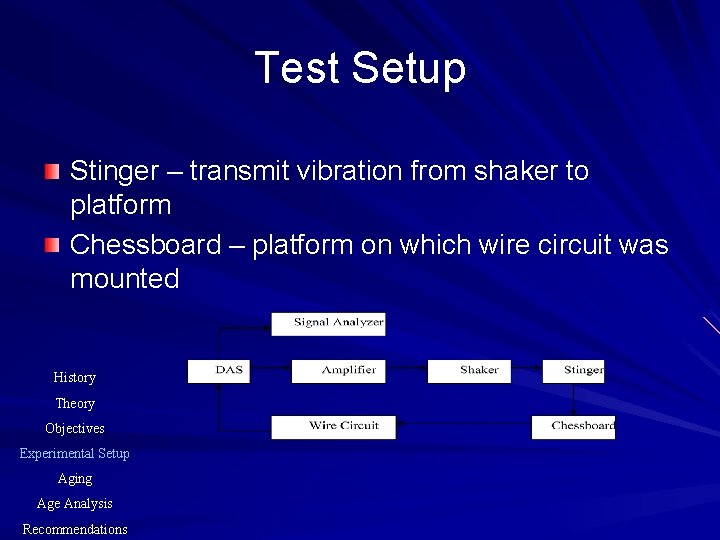 Test Setup

Stinger – transmit vibration from shaker to platform

Chessboard – platform on which wire circuit was mounted

Signal Analyzer

DAS

Amplifier

Shaker

Stinger

Wire Circuit

Chessboard

History
Theory
Objectives
Experimental Setup
Aging
Age Analysis
Recommendations